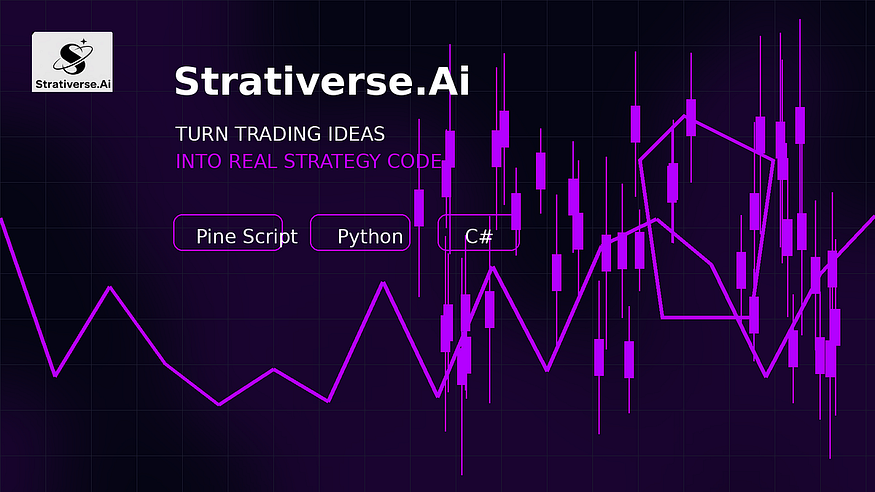 Strativerse.Ai

Strativerse.Ai

TURN TRADING IDEAS
INTO REAL STRATEGY CODE

Pine Script
Python
C#